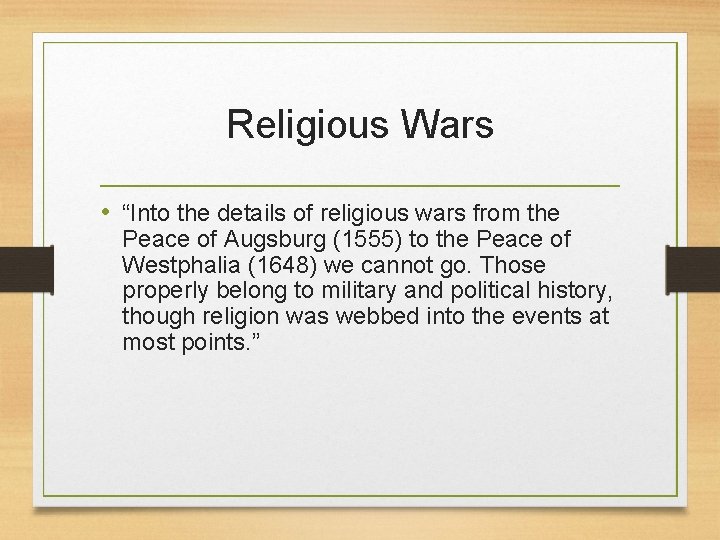 Religious Wars

• “Into the details of religious wars from the Peace of Augsburg (1555) to the Peace of Westphalia (1648) we cannot go. Those properly belong to military and political history, though religion was webbed into the events at most points.”